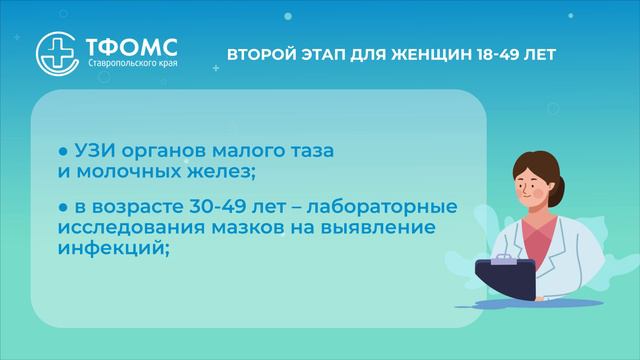 ТФОМС
Ставропольского края

ВТОРОЙ ЭТАП ДЛЯ ЖЕНЩИН 18-49 ЛЕТ

● УЗИ органов малого таза и молочных желез;

● в возрасте 30-49 лет – лабораторные исследования мазков на выявление инфекций;